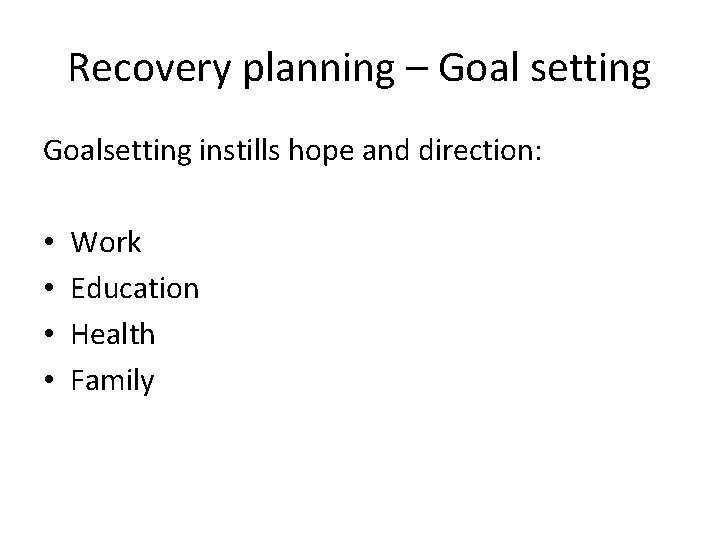 Recovery planning – Goal setting

Goalsetting instills hope and direction:

• Work
• Education
• Health
• Family